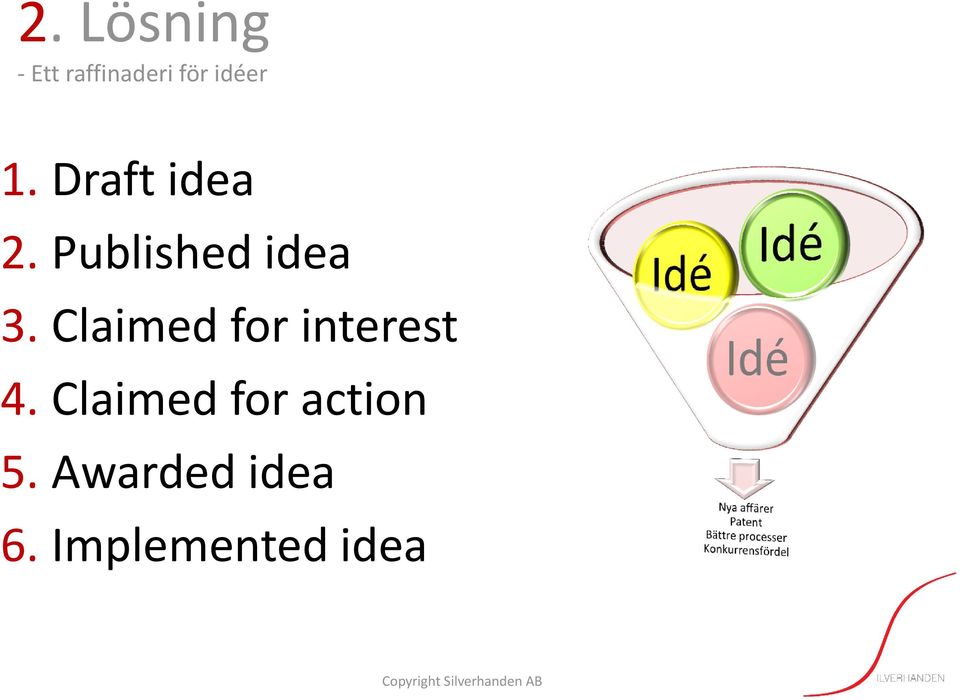 2. Lösning
- Ett raffinaderi för idéer

1. Draft idea
2. Published idea
3. Claimed for interest
4. Claimed for action
5. Awarded idea
6. Implemented idea

Idé
Idé
Idé

Nya affärer
Patent
Bättre processer
Konkurrensfördel

Copyright Silverhanden AB

SILVERHANDEN